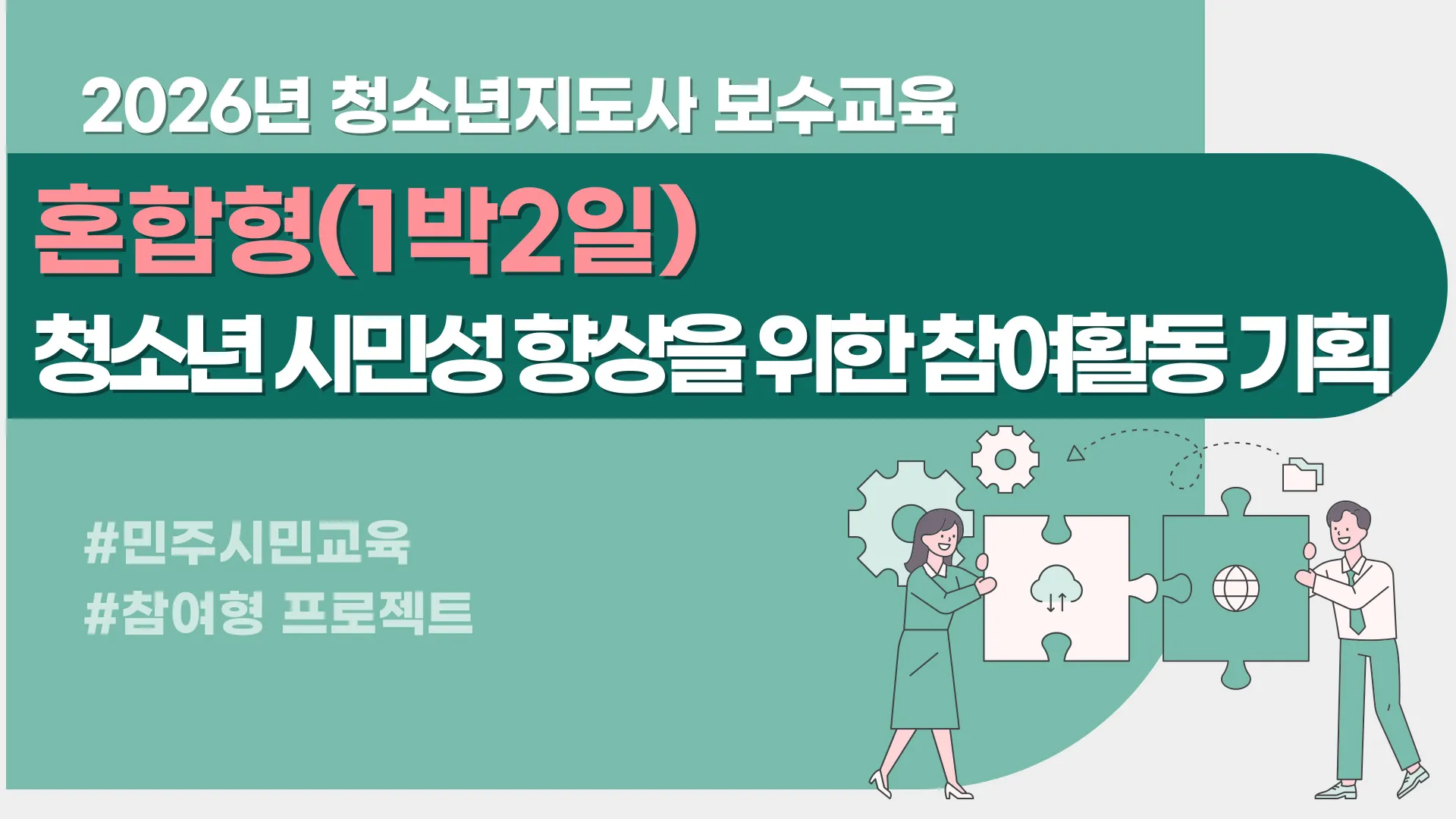 2026년 청소년지도사 보수교육

혼합형(1박2일)

청소년 시민성 향상을 위한 참여활동 기획

#민주시민교육

#참여형 프로젝트